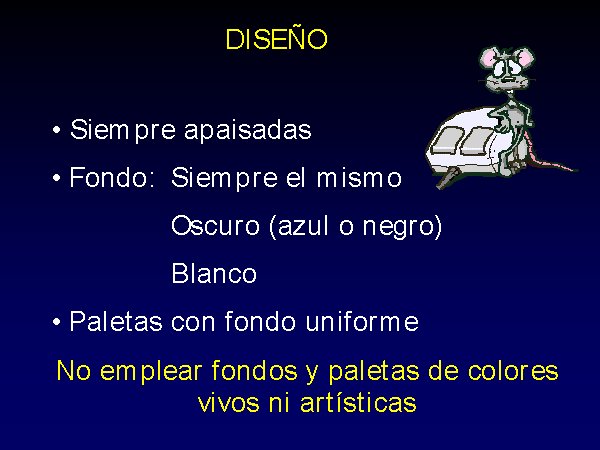 DISEÑO

• Siempre apaisadas

• Fondo: Siempre el mismo

Oscuro (azul o negro)

Blanco

• Paletas con fondo uniforme

No emplear fondos y paletas de colores vivos ni artísticas